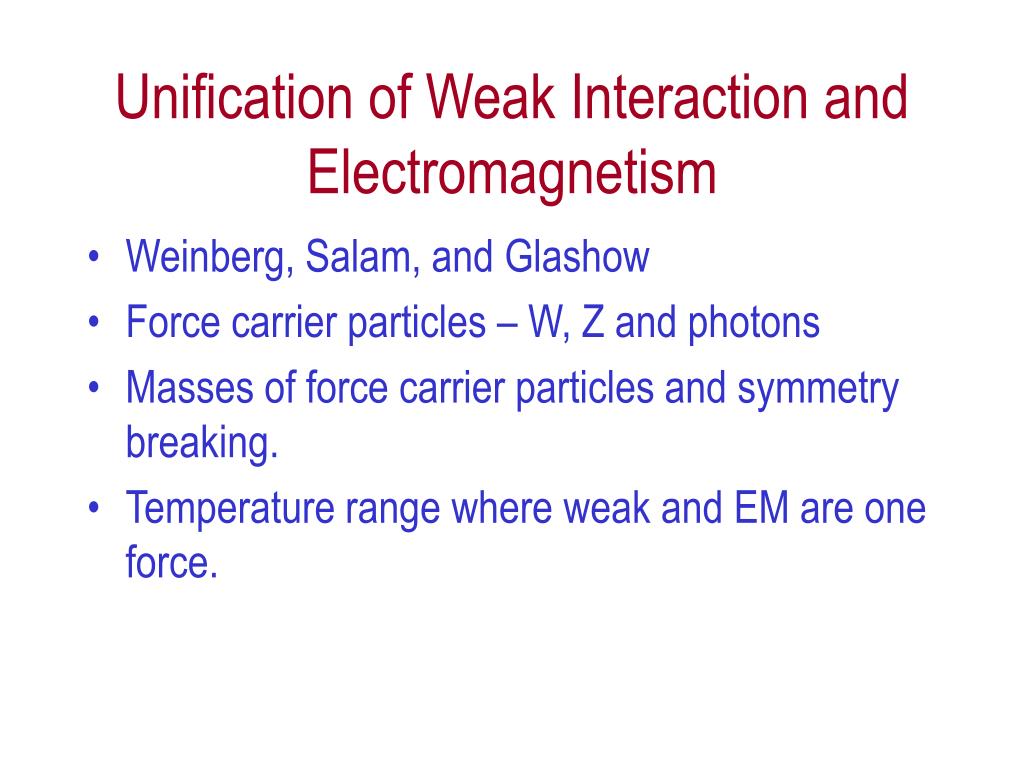 Unification of Weak Interaction and Electromagnetism

• Weinberg, Salam, and Glashow
• Force carrier particles – W, Z and photons
• Masses of force carrier particles and symmetry breaking.
• Temperature range where weak and EM are one force.